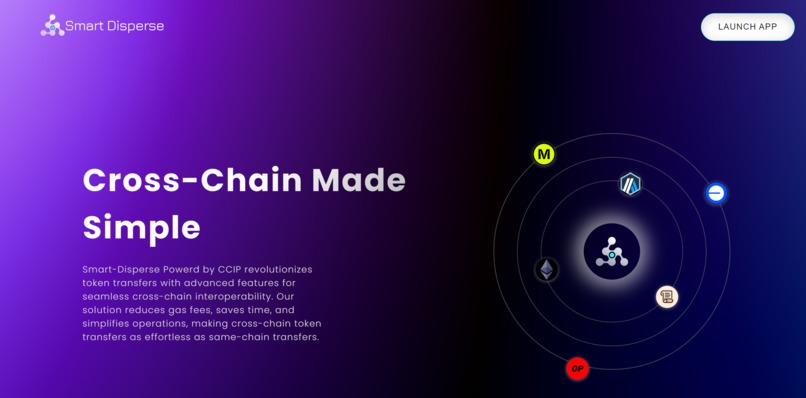 Smart Disperse

LAUNCH APP

Cross-Chain Made Simple

Smart-Disperse Powerd by CCIP revolutionizes token transfers with advanced features for seamless cross-chain interoperability. Our solution reduces gas fees, saves time, and simplifies operations, making cross-chain token transfers as effortless as same-chain transfers.

M

OP